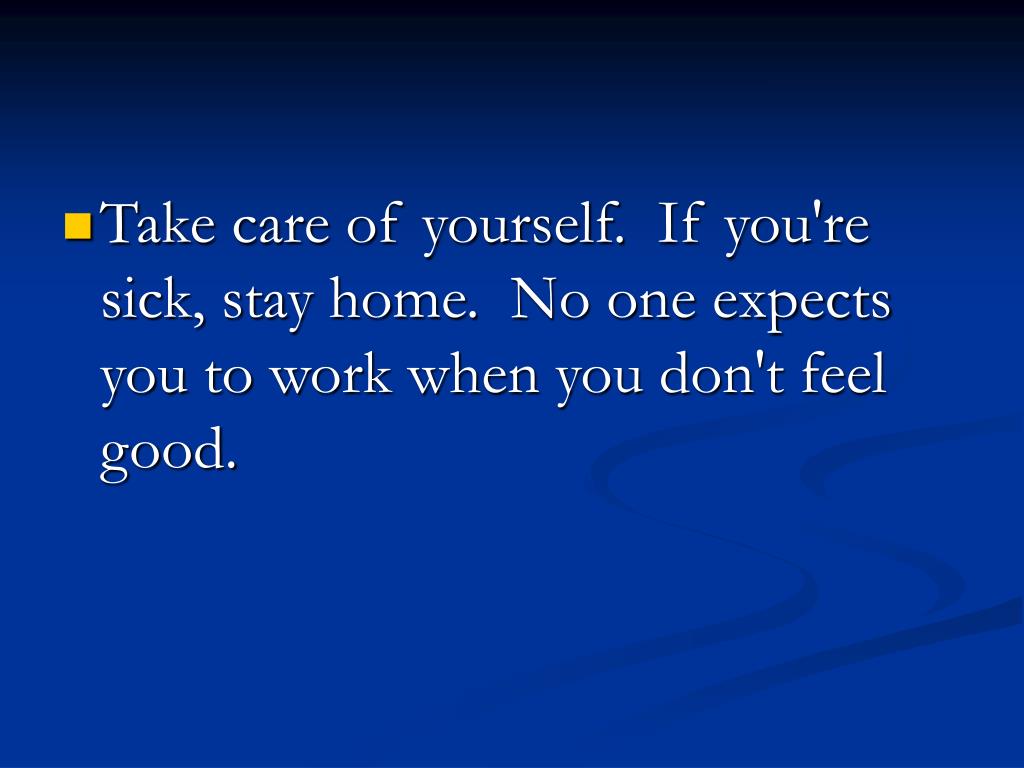 Take care of yourself. If you're sick, stay home. No one expects you to work when you don't feel good.